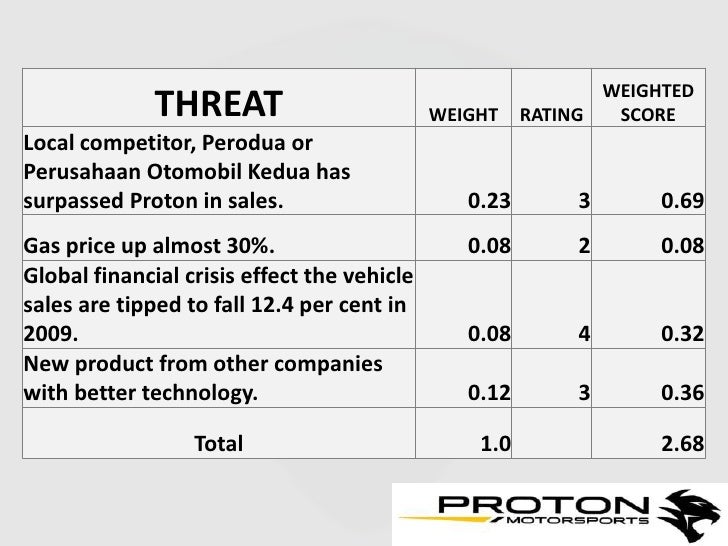 | THREAT | WEIGHT | RATING | WEIGHTED SCORE |
|---|---|---|---|
| Local competitor, Perodua or Perusahaan Otomobil Kedua has surpassed Proton in sales. | 0.23 | 3 | 0.69 |
| Gas price up almost 30%. | 0.08 | 2 | 0.08 |
| Global financial crisis effect the vehicle sales are tipped to fall 12.4 per cent in 2009. | 0.08 | 4 | 0.32 |
| New product from other companies with better technology. | 0.12 | 3 | 0.36 |
| Total | 1.0 | | 2.68 |

PROTON MOTORSPORTS